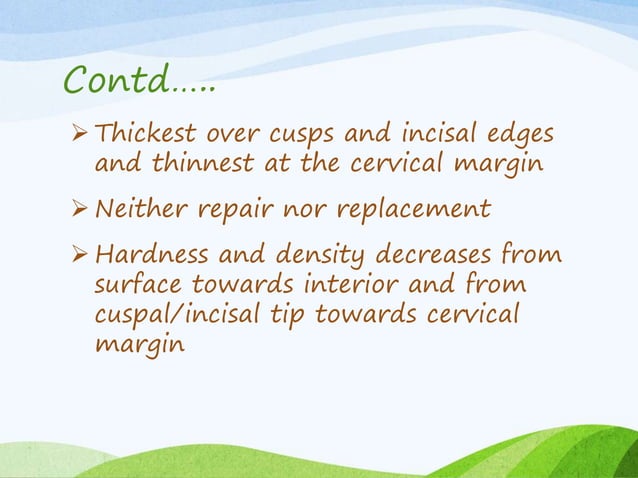 Contd…..

➢ Thickest over cusps and incisal edges and thinnest at the cervical margin

➢ Neither repair nor replacement

➢ Hardness and density decreases from surface towards interior and from cuspal/incisal tip towards cervical margin